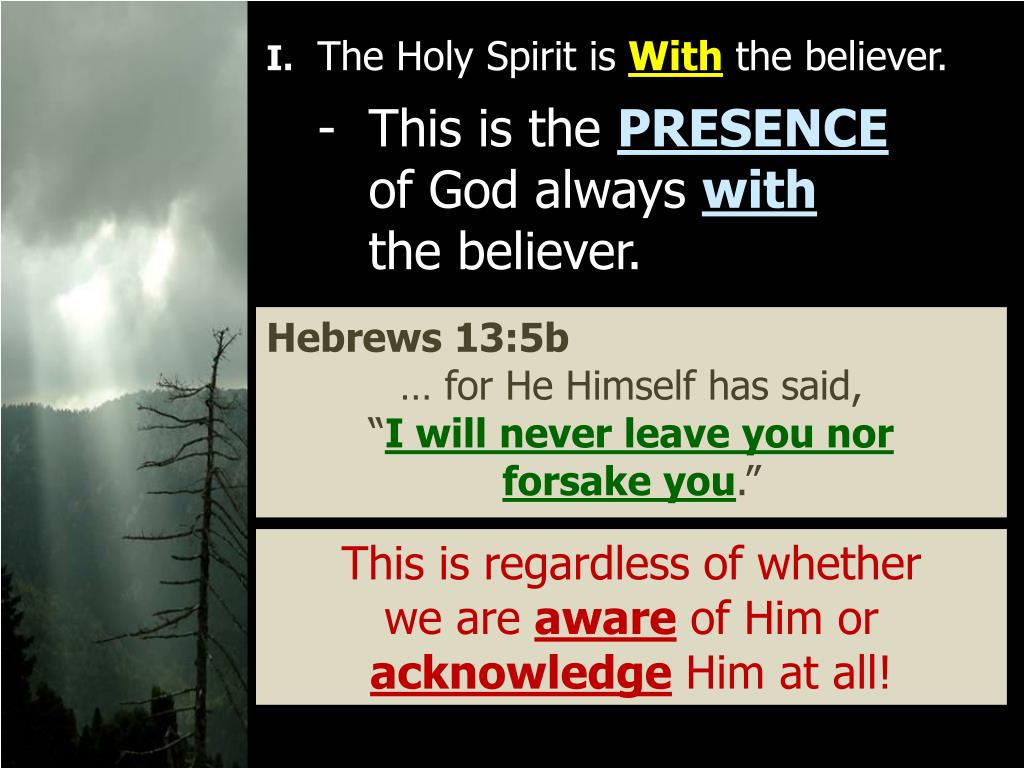 I. The Holy Spirit is With the believer.

- This is the PRESENCE of God always with the believer.

Hebrews 13:5b

… for He Himself has said,

“I will never leave you nor forsake you.”

This is regardless of whether we are aware of Him or acknowledge Him at all!